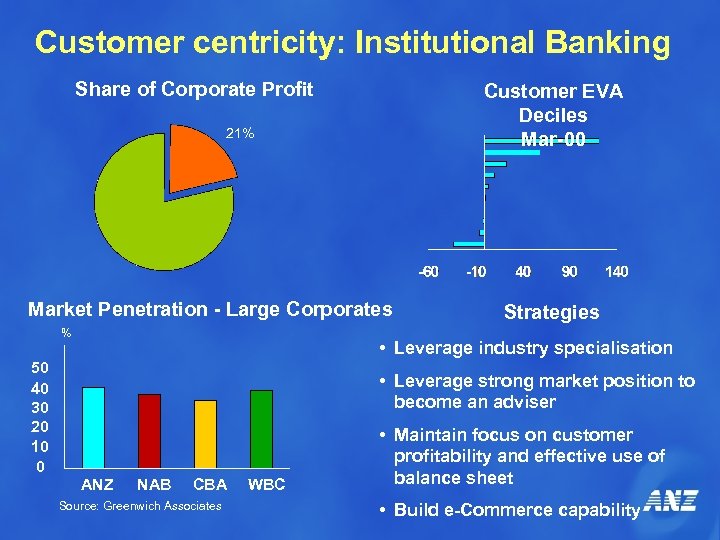 Customer centricity: Institutional Banking

Share of Corporate Profit

21%

Customer EVA Deciles Mar-00

-60 -10 40 90 140

Market Penetration - Large Corporates

%

50
40
30
20
10
0

ANZ NAB CBA WBC

Source: Greenwich Associates

Strategies

• Leverage industry specialisation

• Leverage strong market position to become an adviser

• Maintain focus on customer profitability and effective use of balance sheet

• Build e-Commerce capability

ANZ